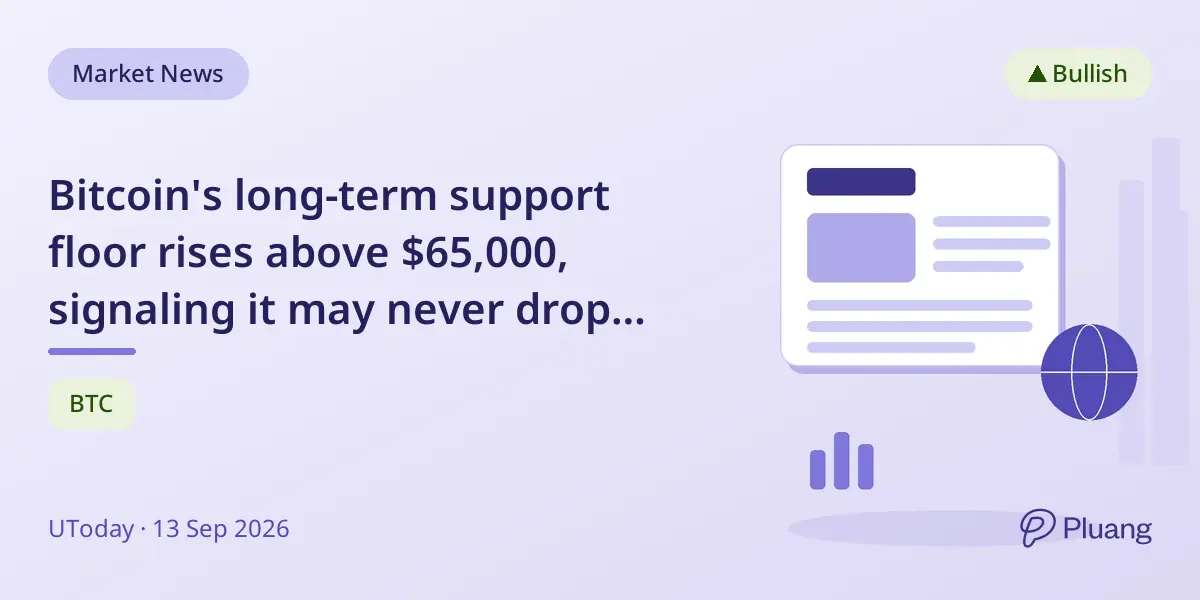 Market News

▲ Bullish

Bitcoin's long-term support floor rises above $65,000, signaling it may never drop...

BTC

UToday · 13 Sep 2026

Pluang